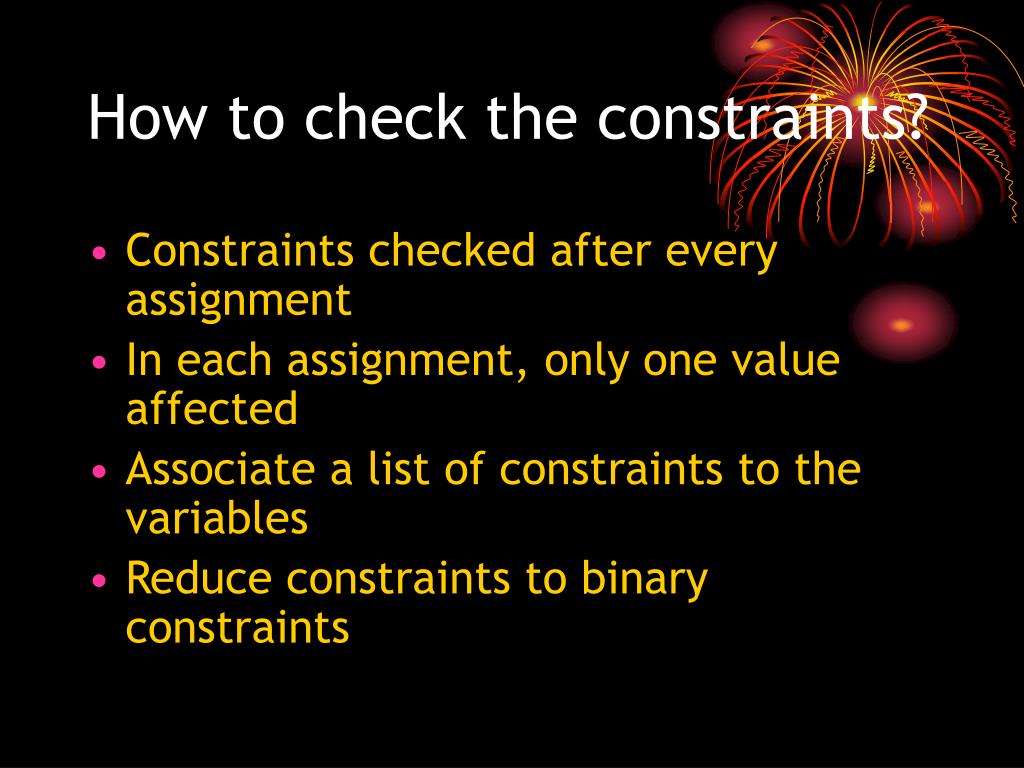 How to check the constraints?

• Constraints checked after every assignment
• In each assignment, only one value affected
• Associate a list of constraints to the variables
• Reduce constraints to binary constraints